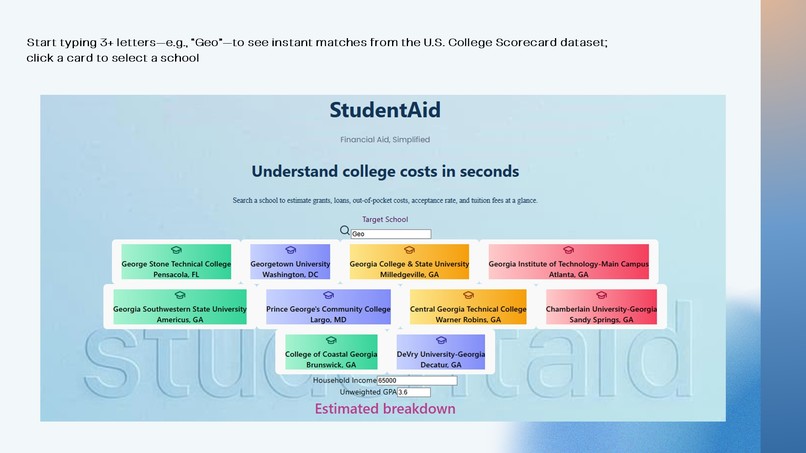 Start typing 3+ letters—e.g., "Geo"—to see instant matches from the U.S. College Scorecard dataset; click a card to select a school

StudentAid

Financial Aid, Simplified

Understand college costs in seconds

Search a school to estimate grants, loans, out-of-pocket costs, acceptance rate, and tuition fees at a glance.

Target School

Geo

George Stone Technical College
Pensacola, FL

Georgetown University
Washington, DC

Georgia College & State University
Milledgeville, GA

Georgia Institute of Technology-Main Campus
Atlanta, GA

Georgia Southwestern State University
Americus, GA

Prince George's Community College
Largo, MD

Central Georgia Technical College
Warner Robins, GA

Chamberlain University-Georgia
Sandy Springs, GA

College of Coastal Georgia
Brunswick, GA

DeVry University-Georgia
Decatur, GA

studentaid

Household Income 65000

Unweighted GPA 3.6

Estimated breakdown